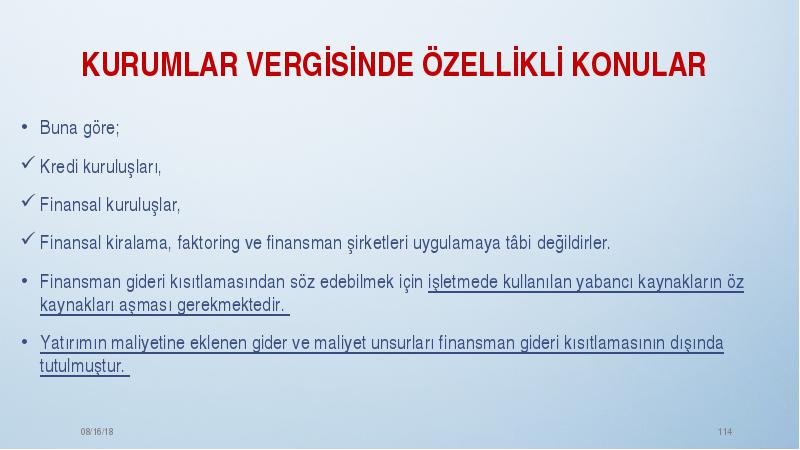 KURUMLAR VERGİSİNDE ÖZELLİKLİ KONULAR

• Buna göre;

✓ Kredi kuruluşları,

✓ Finansal kuruluşlar,

✓ Finansal kiralama, faktoring ve finansman şirketleri uygulamaya tâbi değildirler.

• Finansman gideri kısıtlamasından söz edebilmek için işletmede kullanılan yabancı kaynakların öz kaynakları aşması gerekmektedir.

• Yatırımın maliyetine eklenen gider ve maliyet unsurları finansman gideri kısıtlamasının dışında tutulmuştur.

08/16/18

114